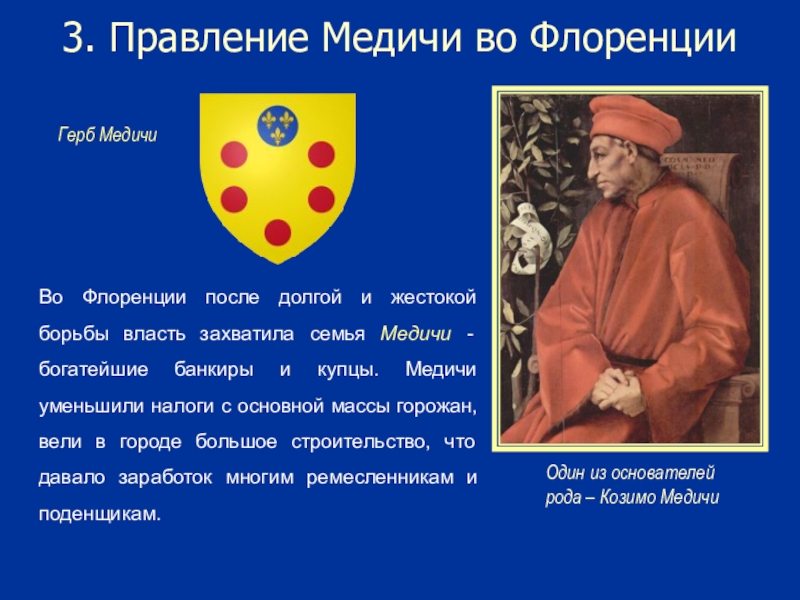 3. Правление Медичи во Флоренции

Герб Медичи

Во Флоренции после долгой и жестокой борьбы власть захватила семья Медичи - богатейшие банкиры и купцы. Медичи уменьшили налоги с основной массы горожан, вели в городе большое строительство, что давало заработок многим ремесленникам и поденщикам.

Один из основателей рода – Козимо Медичи